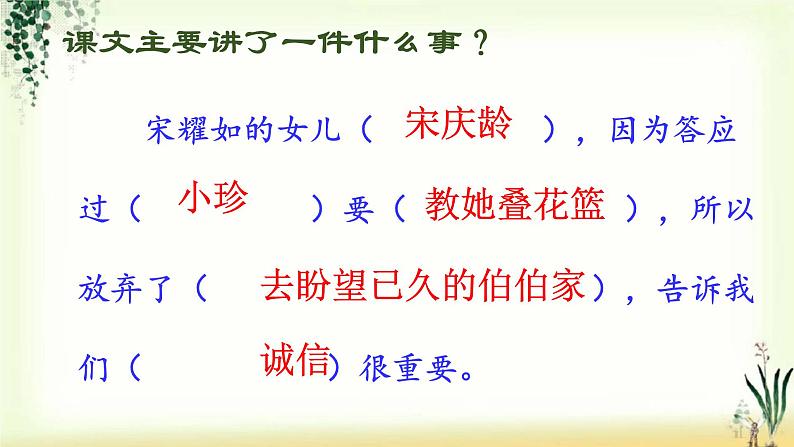 课文主要讲了一件什么事？

宋耀如的女儿（ 宋庆龄 ），因为答应过（ 小珍 ）要（ 教她叠花篮 ），所以放弃了（ 去盼望已久的伯伯家），告诉我们（ 诚信）很重要。